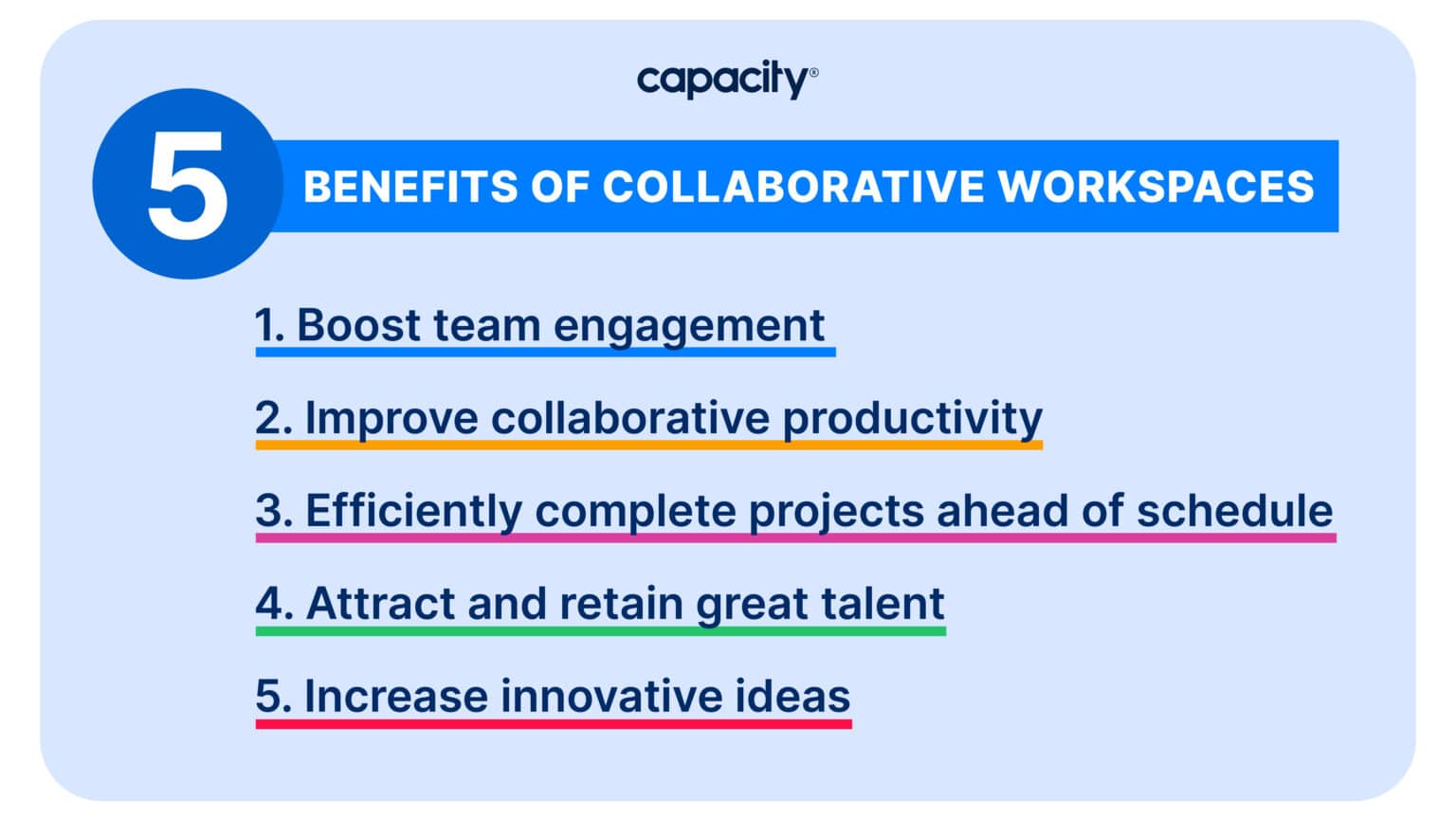 capacity®

5 BENEFITS OF COLLABORATIVE WORKSPACES

1. Boost team engagement

2. Improve collaborative productivity

3. Efficiently complete projects ahead of schedule

4. Attract and retain great talent

5. Increase innovative ideas